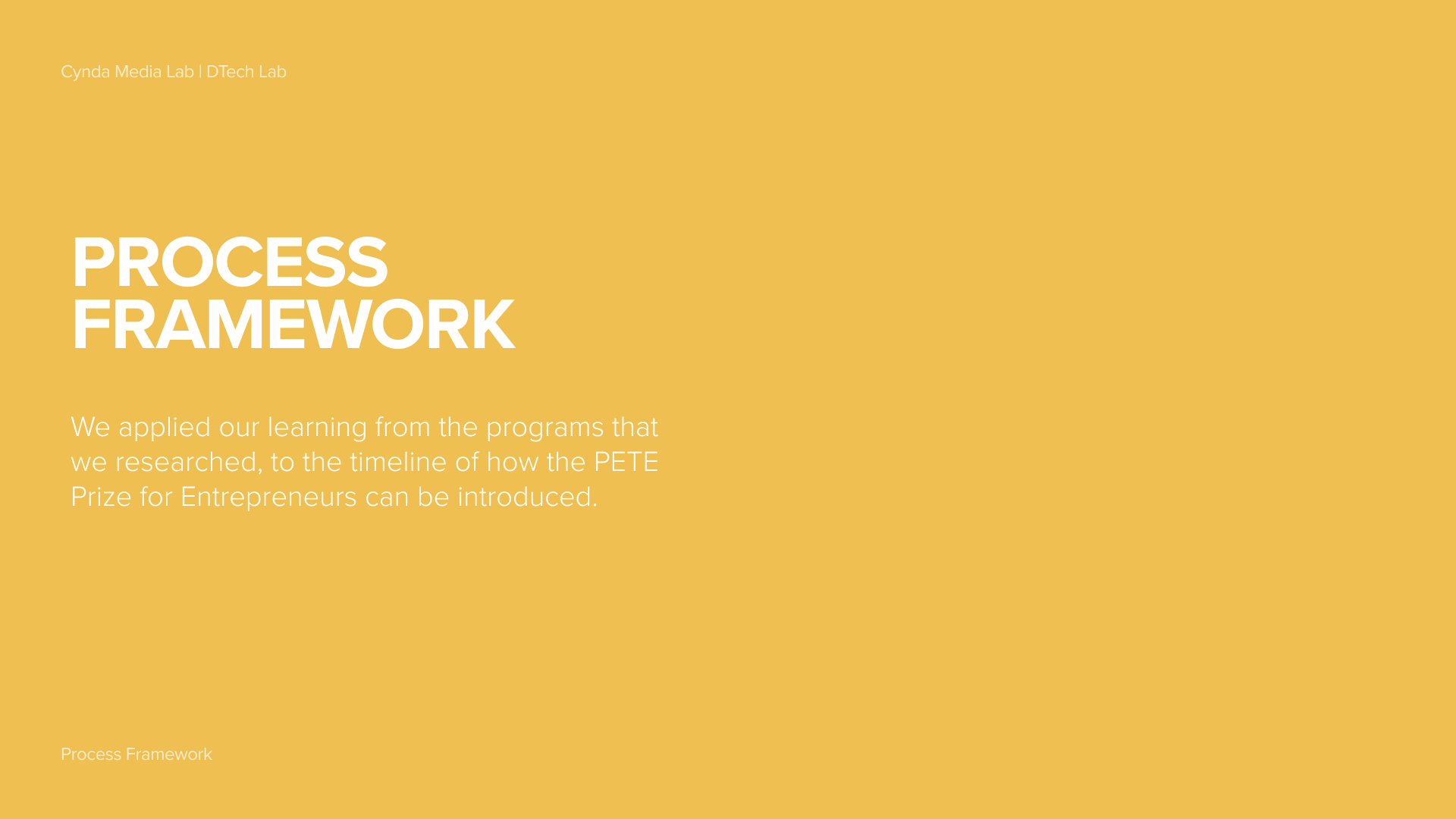 Cynda Media Lab | DTech Lab

PROCESS FRAMEWORK

We applied our learning from the programs that we researched, to the timeline of how the PETE Prize for Entrepreneurs can be introduced.

Process Framework